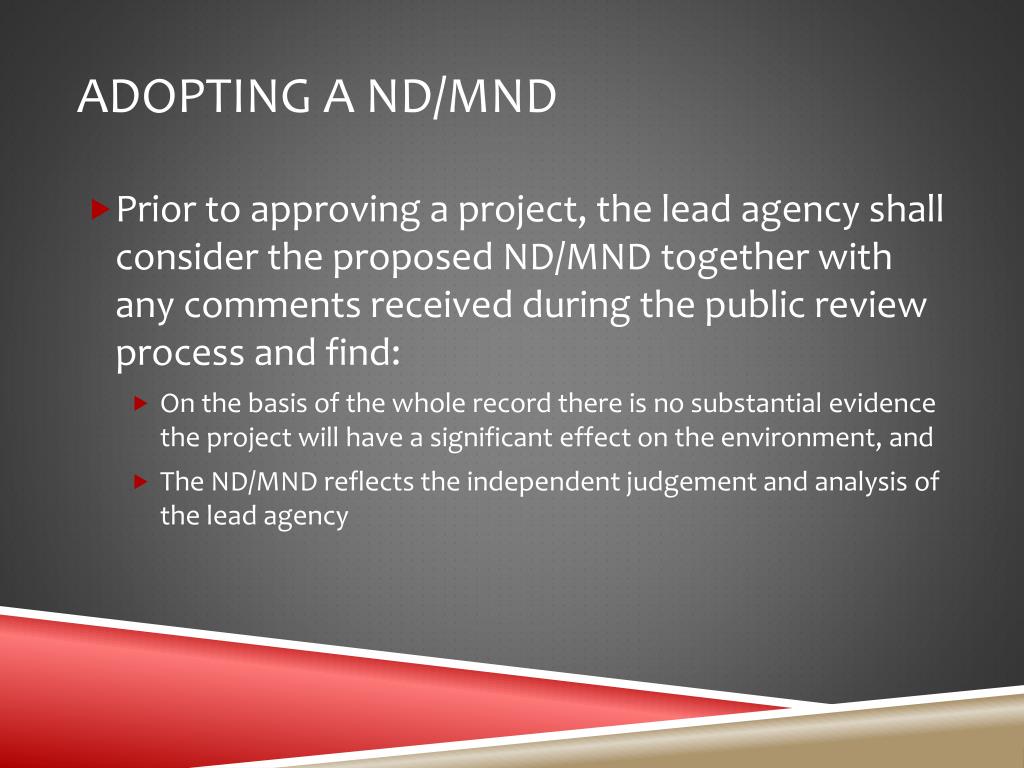 ADOPTING A ND/MND

Prior to approving a project, the lead agency shall consider the proposed ND/MND together with any comments received during the public review process and find:

On the basis of the whole record there is no substantial evidence the project will have a significant effect on the environment, and

The ND/MND reflects the independent judgement and analysis of the lead agency